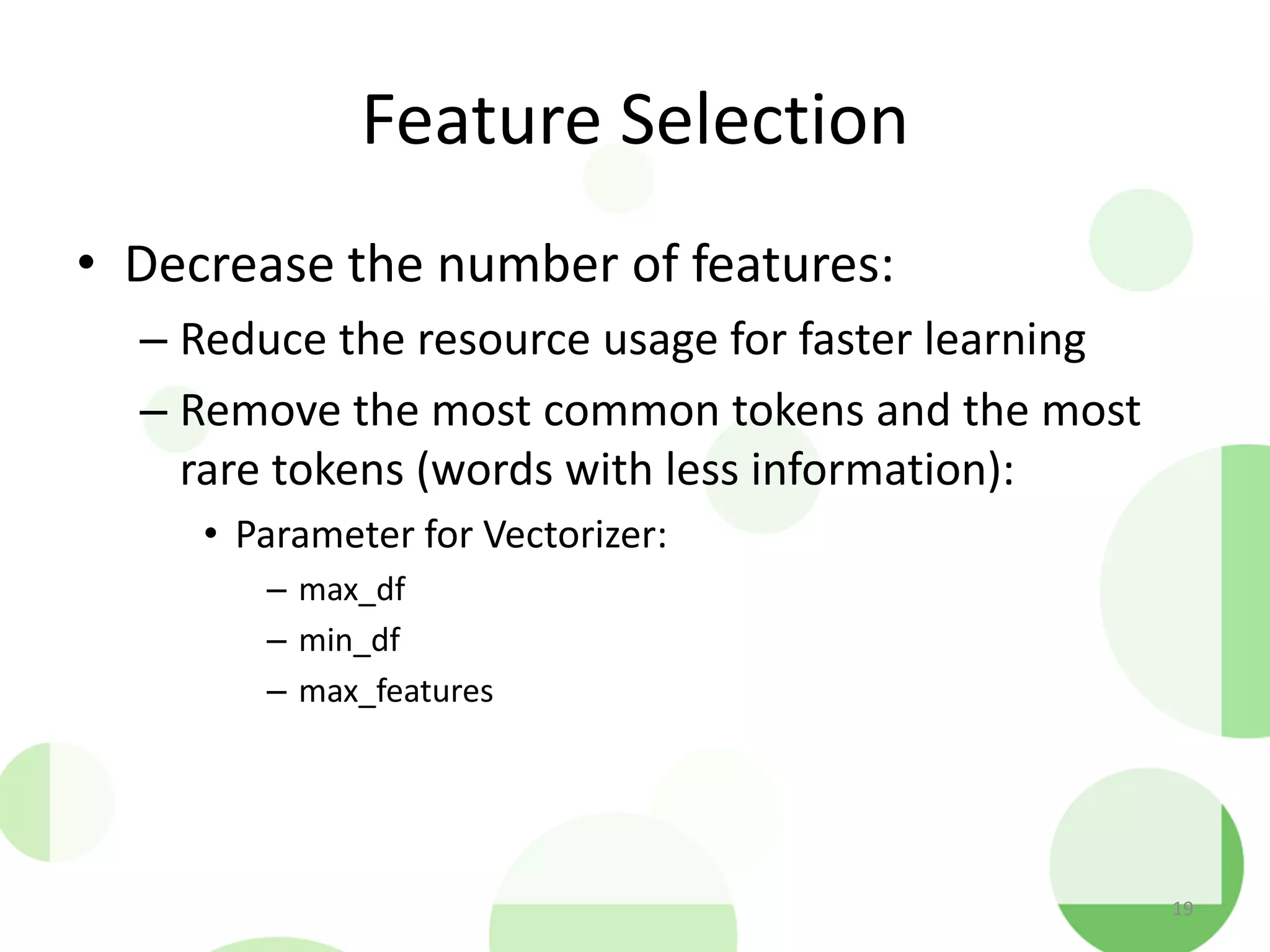 Feature Selection

• Decrease the number of features:

– Reduce the resource usage for faster learning

– Remove the most common tokens and the most rare tokens (words with less information):

• Parameter for Vectorizer:

– max_df

– min_df

– max_features

19